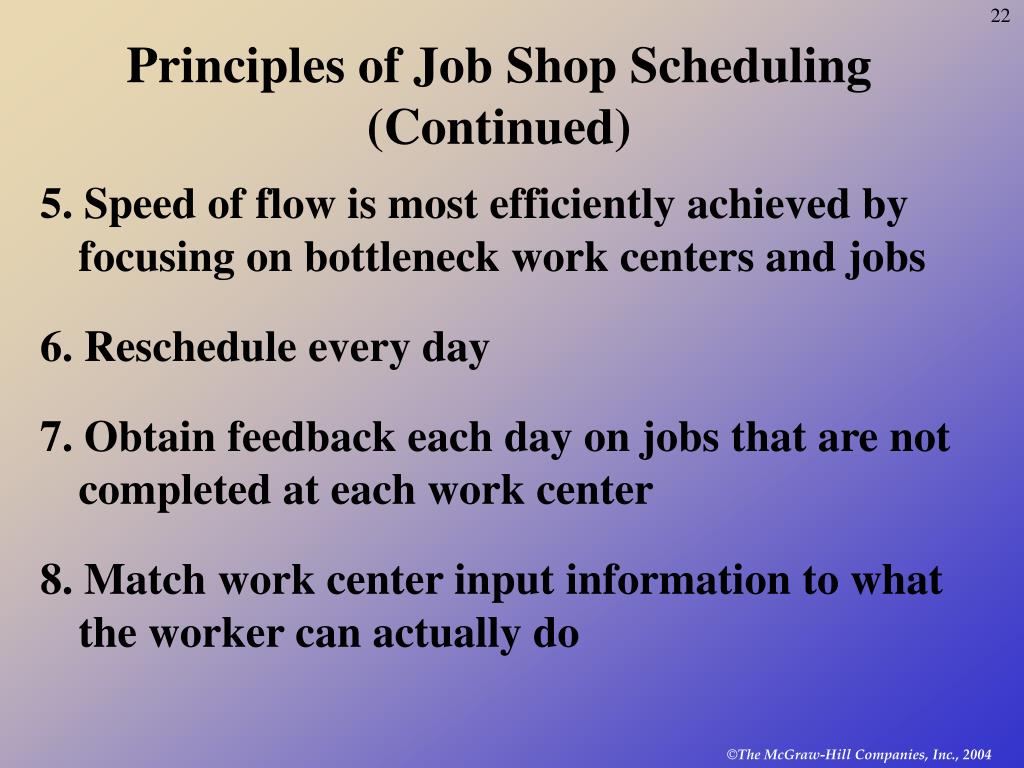 22

Principles of Job Shop Scheduling (Continued)

5. Speed of flow is most efficiently achieved by focusing on bottleneck work centers and jobs

6. Reschedule every day

7. Obtain feedback each day on jobs that are not completed at each work center

8. Match work center input information to what the worker can actually do

©The McGraw-Hill Companies, Inc., 2004